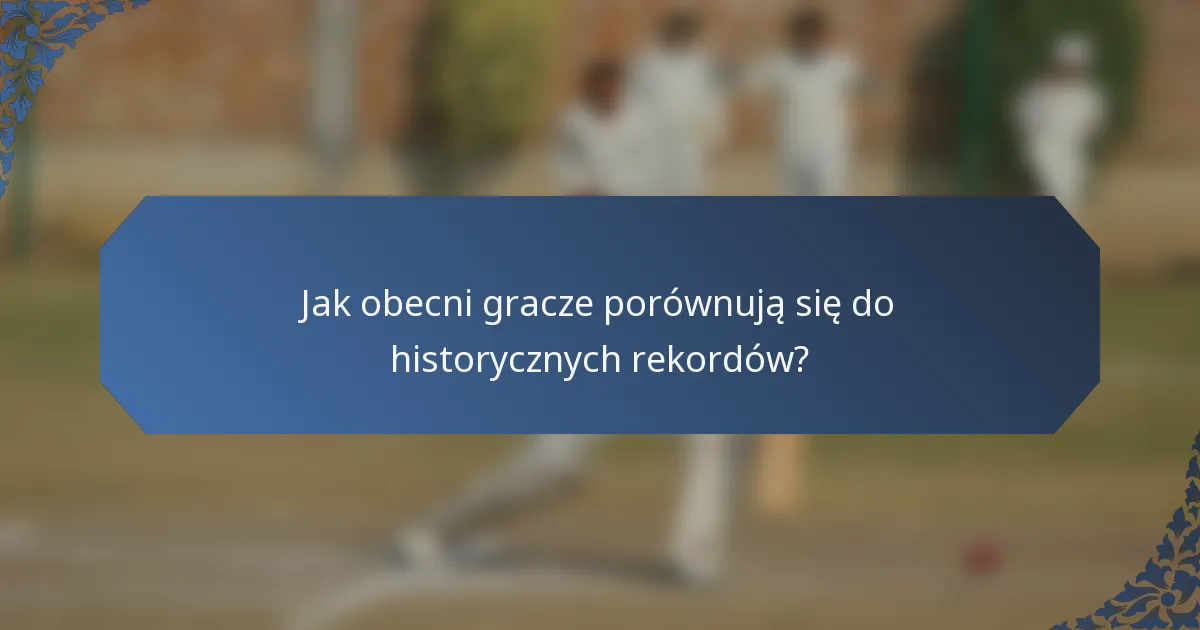 Jak obecni gracze porównują się do historycznych rekordów?